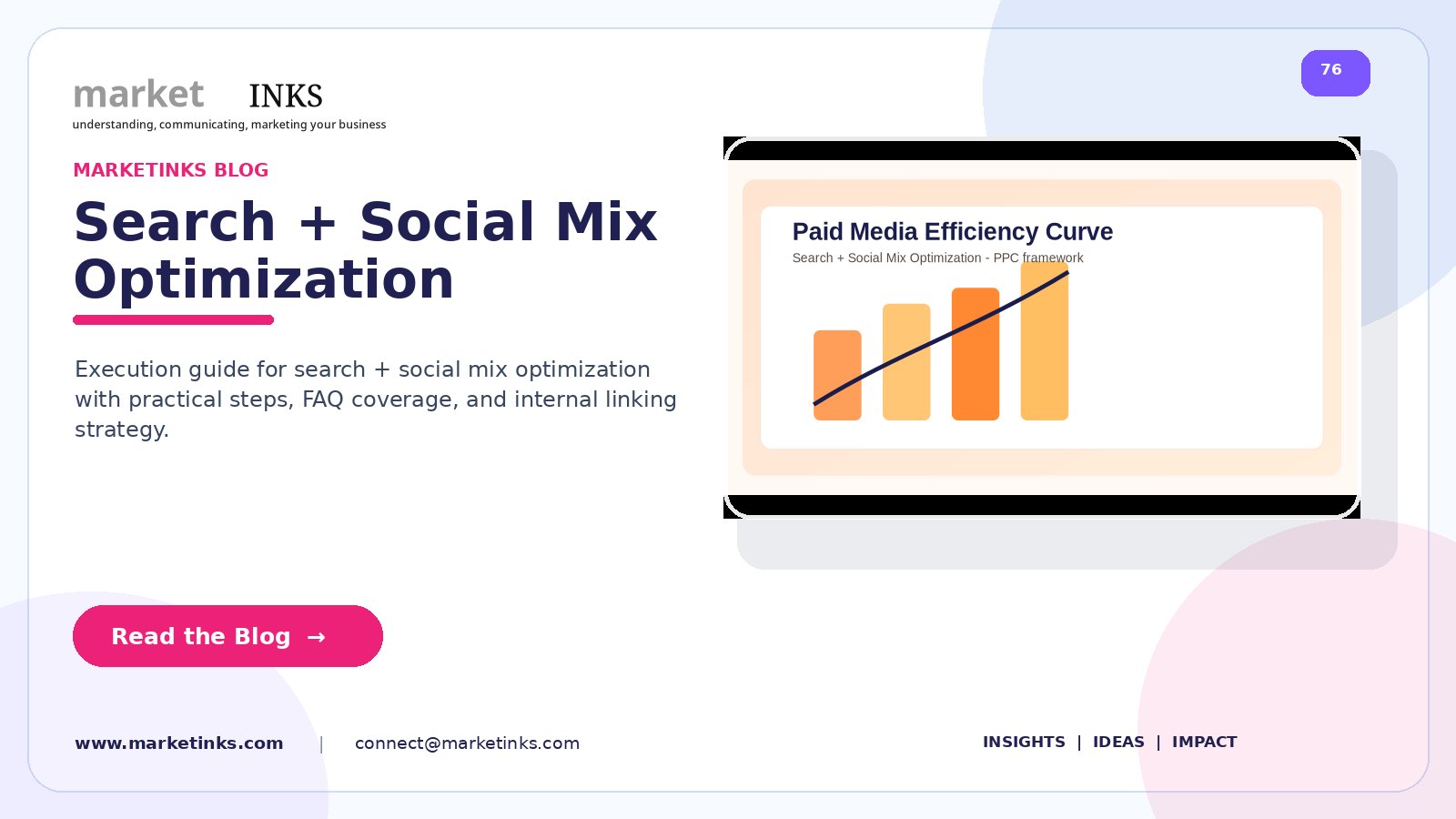 market INKS
understanding, communicating, marketing your business

76

MARKETINKS BLOG

Search + Social Mix Optimization

Execution guide for search + social mix optimization with practical steps, FAQ coverage, and internal linking strategy.

Paid Media Efficiency Curve
Search + Social Mix Optimization - PPC framework

Read the Blog →

www.marketinks.com | connect@marketinks.com

INSIGHTS | IDEAS | IMPACT